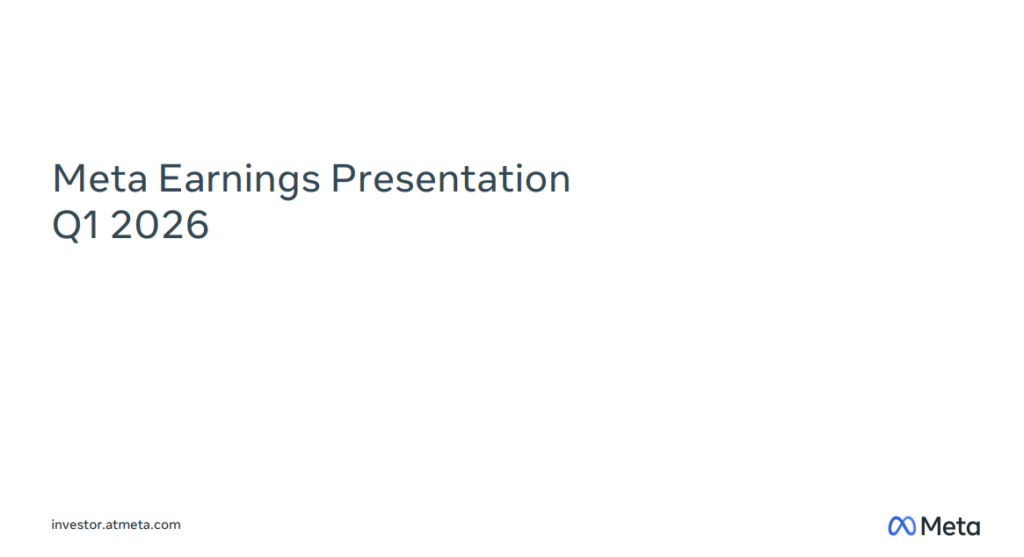 Meta Earnings Presentation
Q1 2026

investor.atmeta.com

Meta